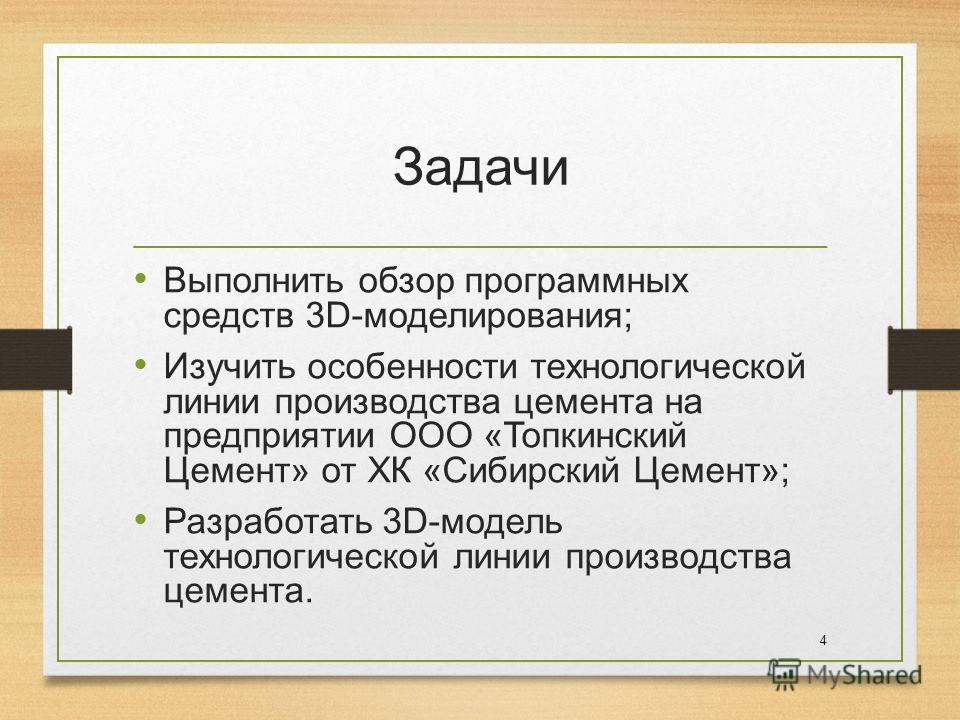 Задачи

• Выполнить обзор программных средств 3D-моделирования;
• Изучить особенности технологической линии производства цемента на предприятии ООО «Топкинский Цемент» от ХК «Сибирский Цемент»;
• Разработать 3D-модель технологической линии производства цемента.

4

MyShared